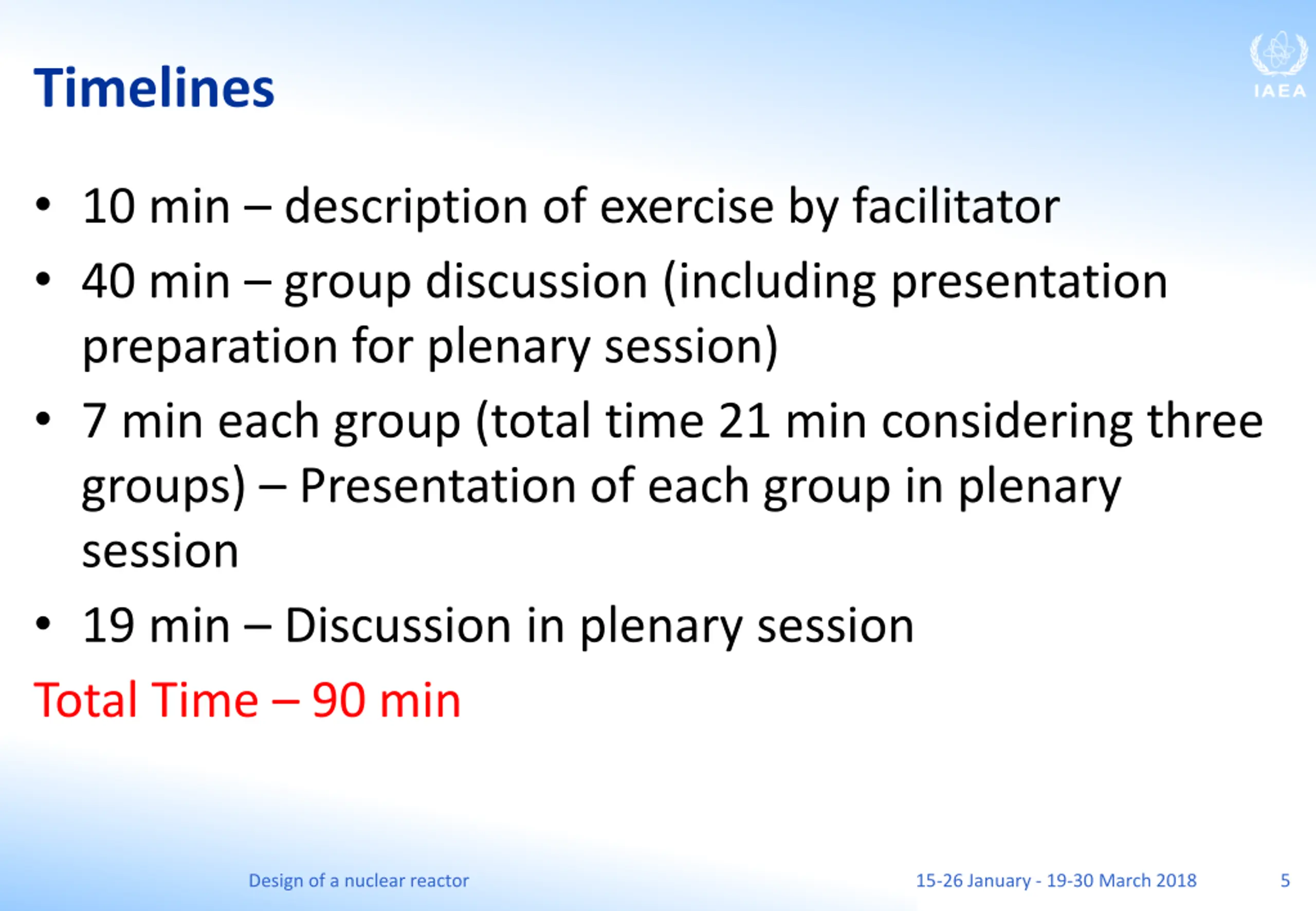 Timelines

IAEA

• 10 min – description of exercise by facilitator
• 40 min – group discussion (including presentation preparation for plenary session)
• 7 min each group (total time 21 min considering three groups) – Presentation of each group in plenary session
• 19 min – Discussion in plenary session

Total Time – 90 min

Design of a nuclear reactor

15-26 January - 19-30 March 2018

5